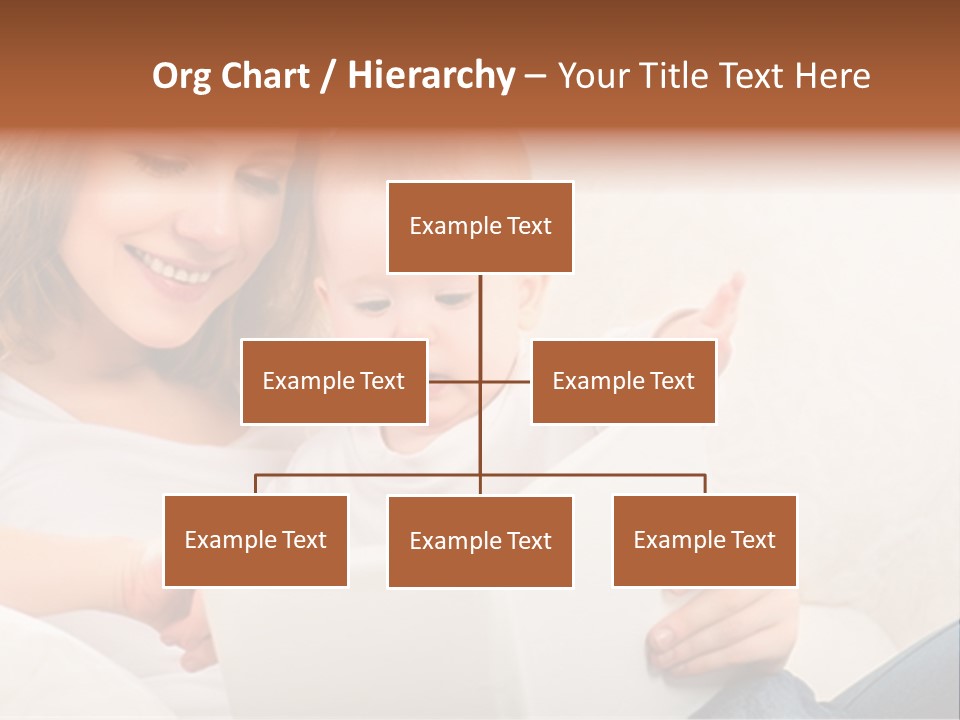 Org Chart / Hierarchy – Your Title Text Here

Example Text

Example Text

Example Text

Example Text

Example Text

Example Text